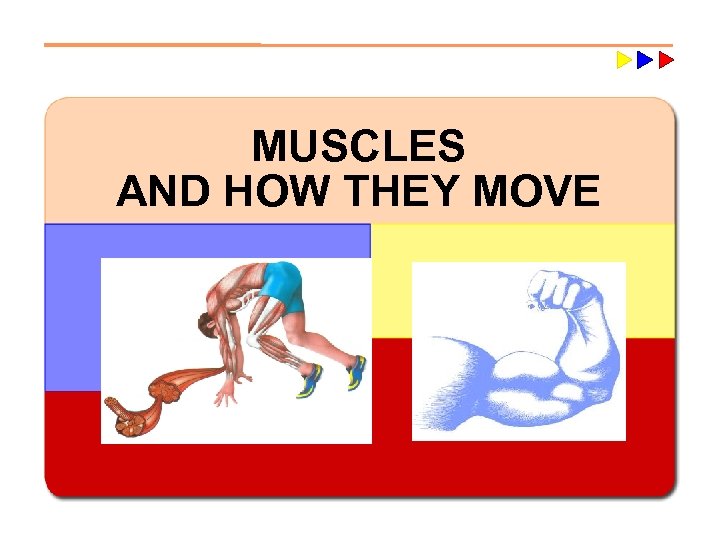 MUSCLES
AND HOW THEY MOVE